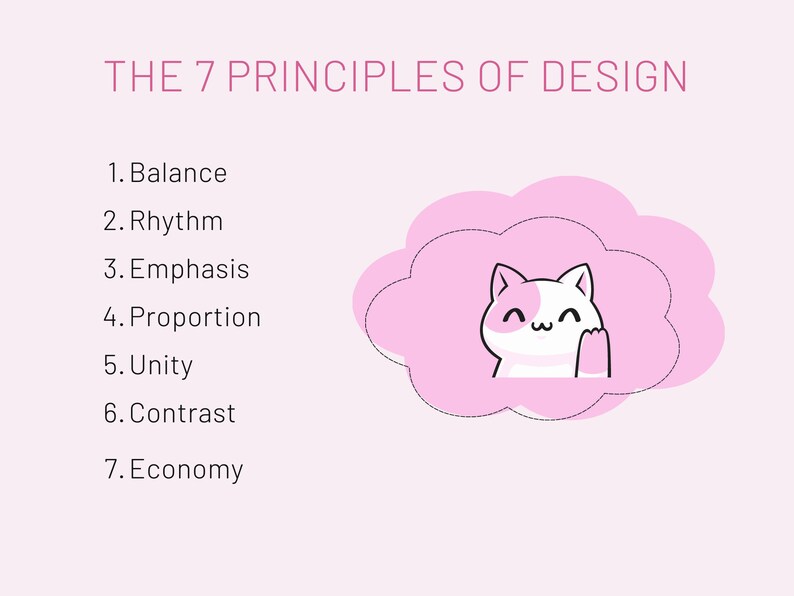 THE 7 PRINCIPLES OF DESIGN

1. Balance
2. Rhythm
3. Emphasis
4. Proportion
5. Unity
6. Contrast
7. Economy